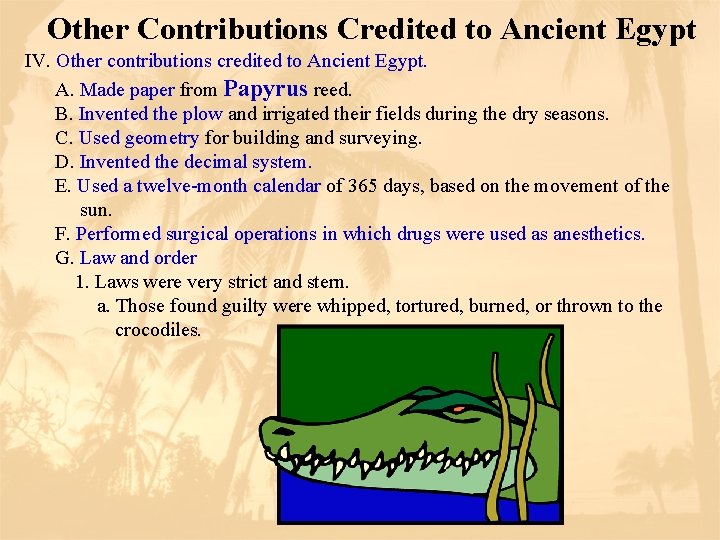 Other Contributions Credited to Ancient Egypt

IV. Other contributions credited to Ancient Egypt.

A. Made paper from Papyrus reed.

B. Invented the plow and irrigated their fields during the dry seasons.

C. Used geometry for building and surveying.

D. Invented the decimal system.

E. Used a twelve-month calendar of 365 days, based on the movement of the sun.

F. Performed surgical operations in which drugs were used as anesthetics.

G. Law and order

1. Laws were very strict and stern.

a. Those found guilty were whipped, tortured, burned, or thrown to the crocodiles.